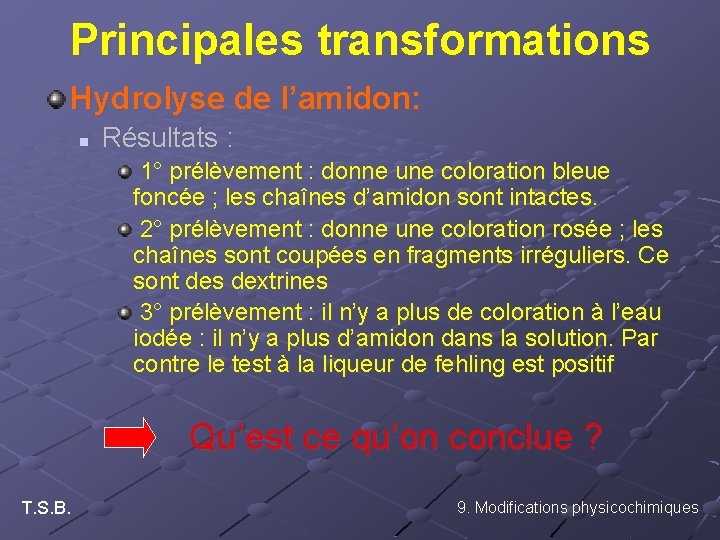 Principales transformations

Hydrolyse de l’amidon:

Résultats :

1° prélèvement : donne une coloration bleue foncée ; les chaînes d’amidon sont intactes.

2° prélèvement : donne une coloration rosée ; les chaînes sont coupées en fragments irréguliers. Ce sont des dextrines

3° prélèvement : il n’y a plus de coloration à l’eau iodée : il n’y a plus d’amidon dans la solution. Par contre le test à la liqueur de fehling est positif

Qu’est ce qu’on conclue ?

T.S.B.

9. Modifications physicochimiques